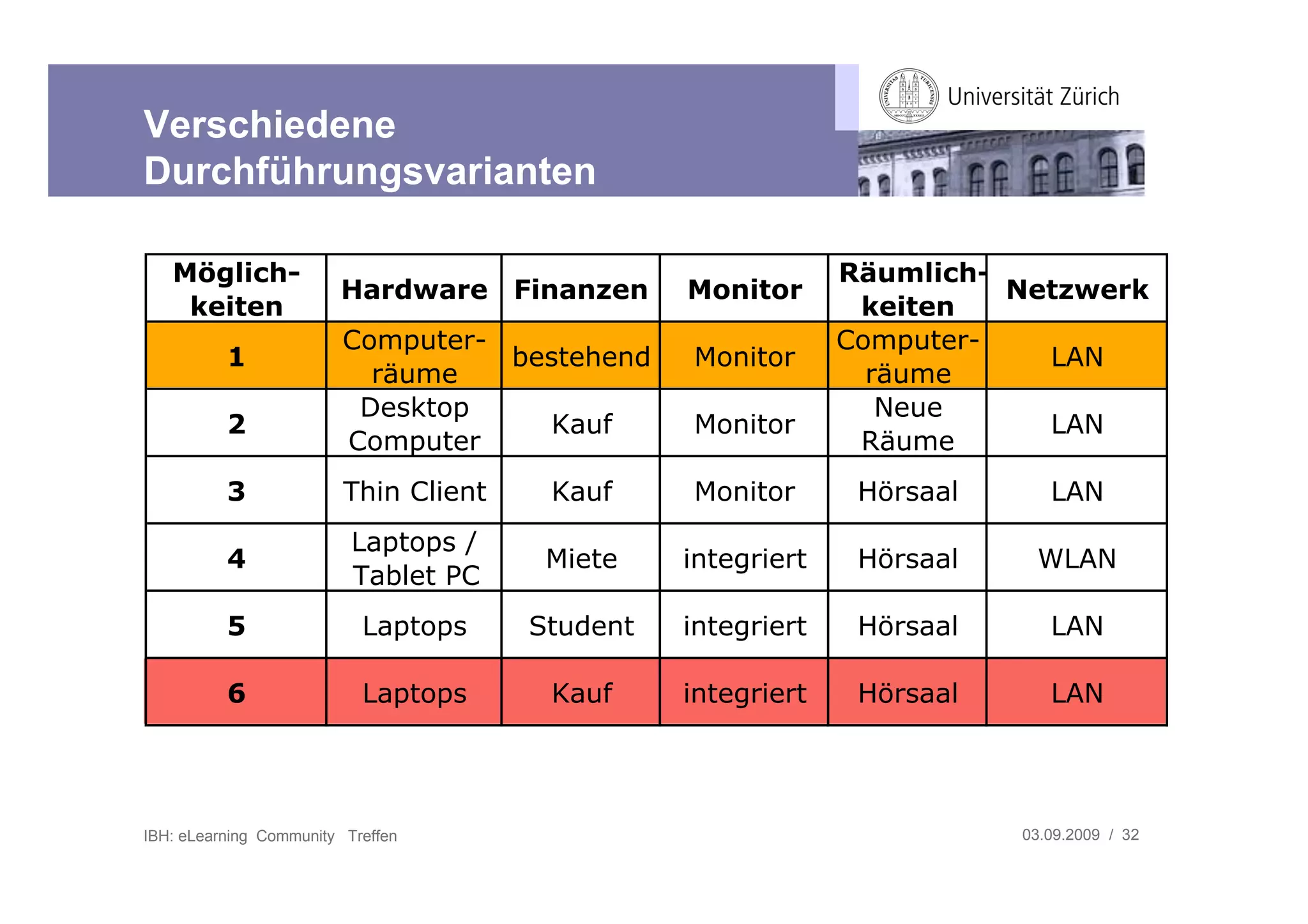 Verschiedene Durchführungsvarianten

Universität Zürich

| Möglichkeiten | Hardware | Finanzen | Monitor | Räumlichkeiten | Netzwerk |
|---|---|---|---|---|---|
| 1 | Computerräume | bestehend | Monitor | Computerräume | LAN |
| 2 | Desktop Computer | Kauf | Monitor | Neue Räume | LAN |
| 3 | Thin Client | Kauf | Monitor | Hörsaal | LAN |
| 4 | Laptops / Tablet PC | Miete | integriert | Hörsaal | WLAN |
| 5 | Laptops | Student | integriert | Hörsaal | LAN |
| 6 | Laptops | Kauf | integriert | Hörsaal | LAN |

IBH: eLearning Community Treffen

03.09.2009 / 32